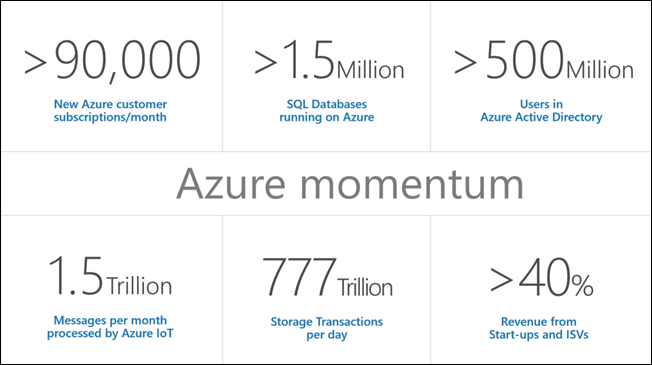 >90,000
New Azure customer subscriptions/month

>1.5Million
SQL Databases running on Azure

>500Million
Users in Azure Active Directory

Azure momentum

1.5Trillion
Messages per month processed by Azure IoT

777Trillion
Storage Transactions per day

>40%
Revenue from Start-ups and ISVs